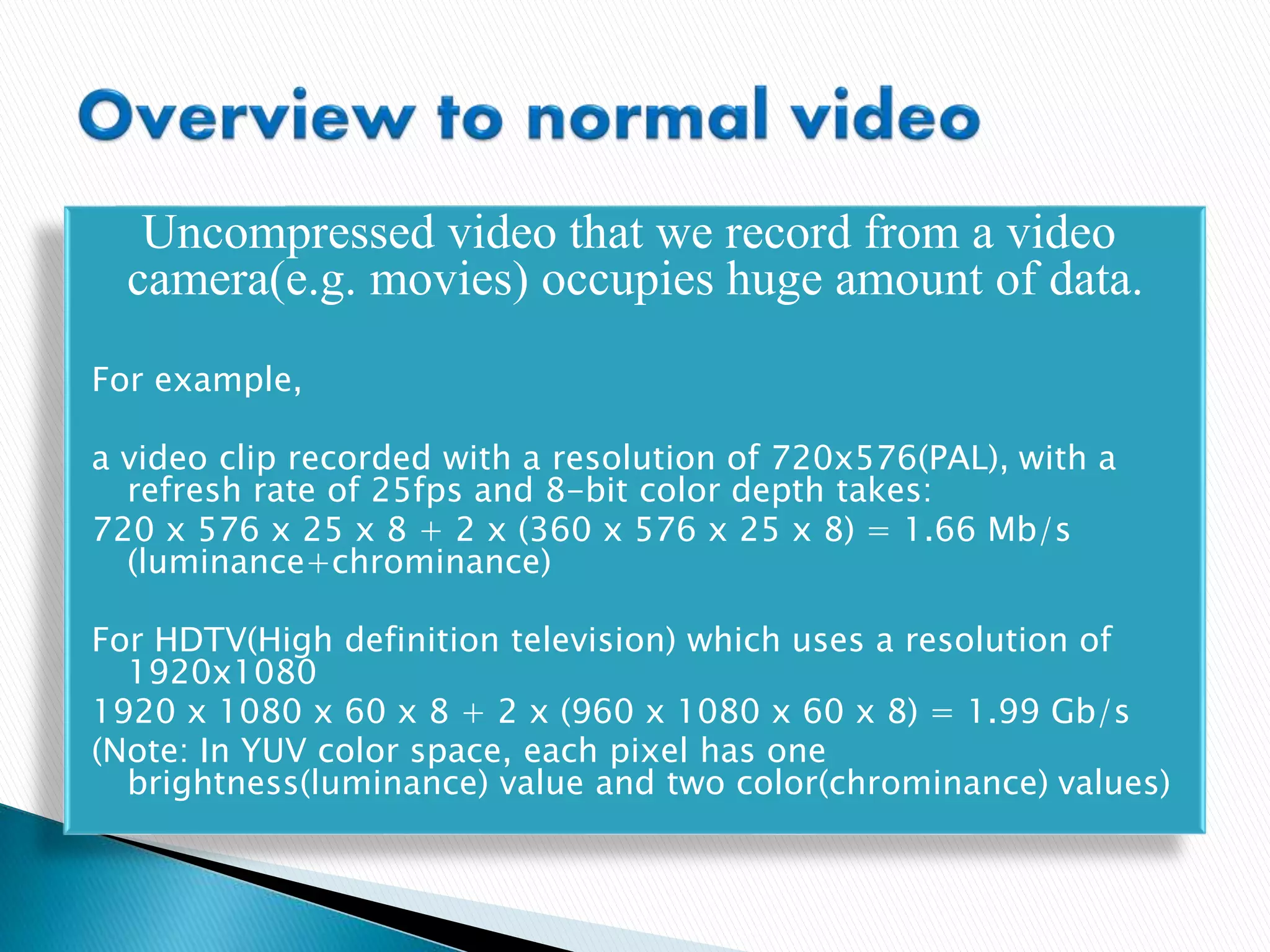 Overview to normal video

Uncompressed video that we record from a video camera(e.g. movies) occupies huge amount of data.

For example,

a video clip recorded with a resolution of 720x576(PAL), with a refresh rate of 25fps and 8-bit color depth takes:

720 x 576 x 25 x 8 + 2 x (360 x 576 x 25 x 8) = 1.66 Mb/s (luminance+chrominance)

For HDTV(High definition television) which uses a resolution of 1920x1080

1920 x 1080 x 60 x 8 + 2 x (960 x 1080 x 60 x 8) = 1.99 Gb/s

(Note: In YUV color space, each pixel has one brightness(luminance) value and two color(chrominance) values)